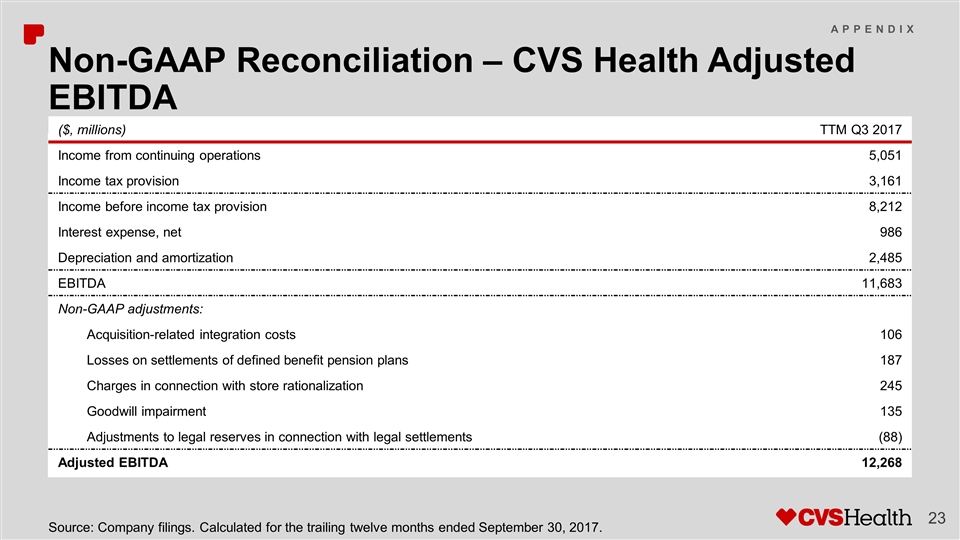 APPENDIX

Non-GAAP Reconciliation – CVS Health Adjusted EBITDA

| ($, millions) | TTM Q3 2017 |
|---|---|
| Income from continuing operations | 5,051 |
| Income tax provision | 3,161 |
| Income before income tax provision | 8,212 |
| Interest expense, net | 986 |
| Depreciation and amortization | 2,485 |
| EBITDA | 11,683 |
| Non-GAAP adjustments: | |
| Acquisition-related integration costs | 106 |
| Losses on settlements of defined benefit pension plans | 187 |
| Charges in connection with store rationalization | 245 |
| Goodwill impairment | 135 |
| Adjustments to legal reserves in connection with legal settlements | (88) |
| Adjusted EBITDA | 12,268 |

Source: Company filings. Calculated for the trailing twelve months ended September 30, 2017.

CVSHealth

23